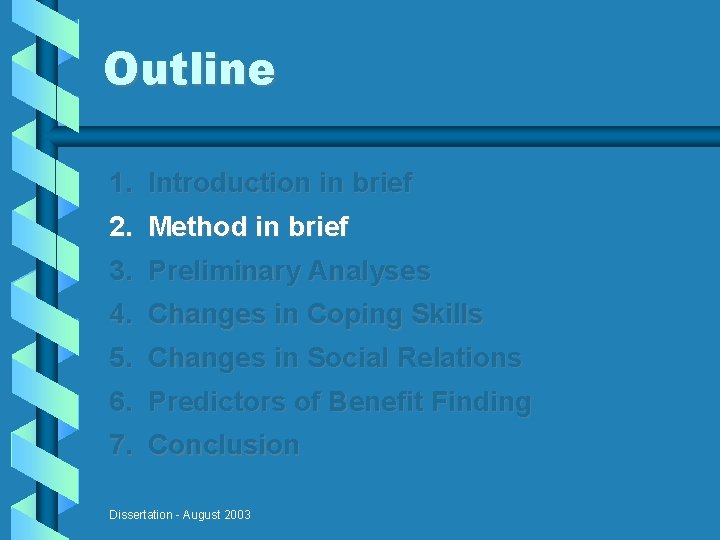 Outline

1. Introduction in brief
2. Method in brief
3. Preliminary Analyses
4. Changes in Coping Skills
5. Changes in Social Relations
6. Predictors of Benefit Finding
7. Conclusion

Dissertation - August 2003